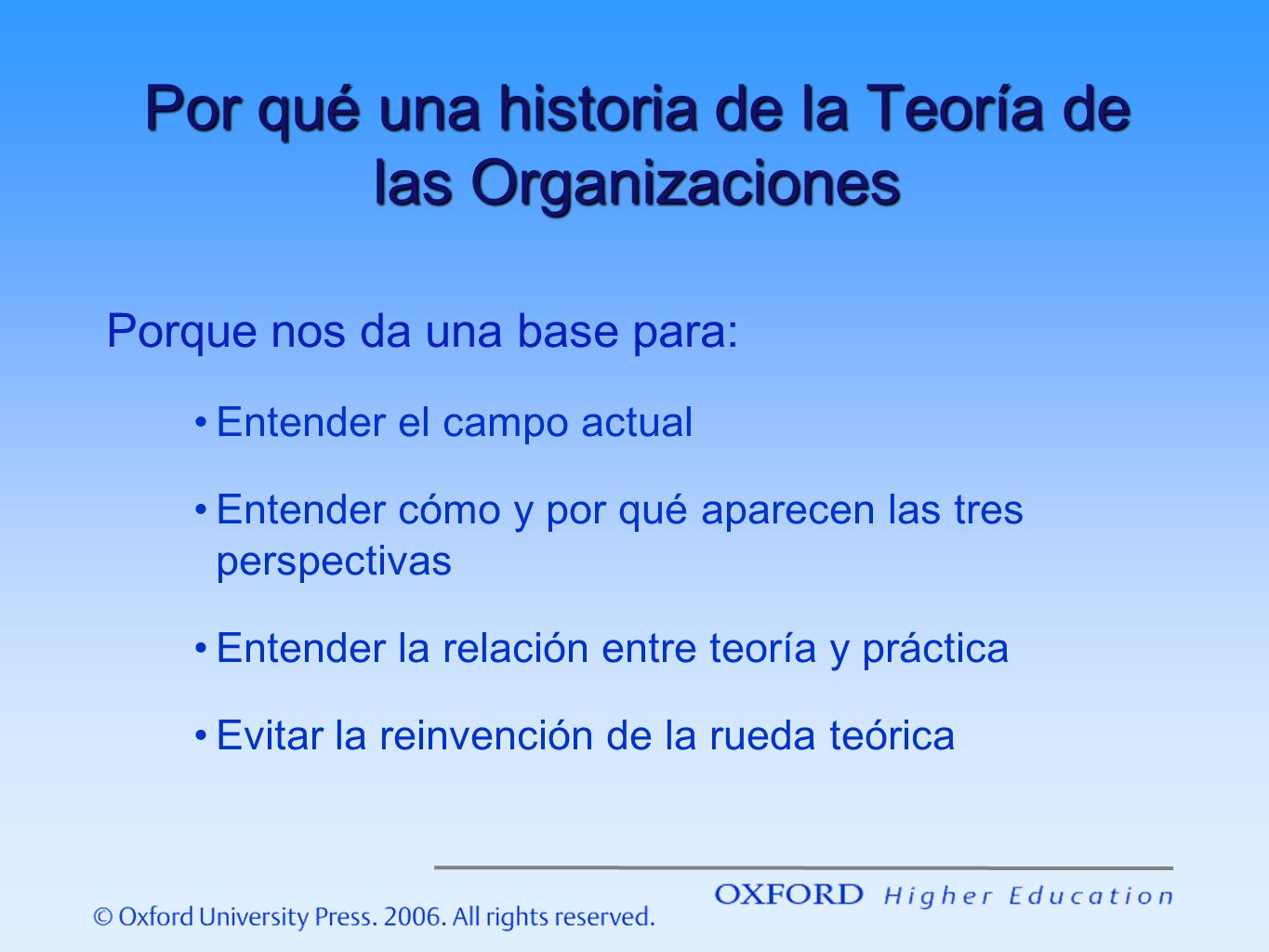 Por qué una historia de la Teoría de las Organizaciones

Porque nos da una base para:

• Entender el campo actual

• Entender cómo y por qué aparecen las tres perspectivas

• Entender la relación entre teoría y práctica

• Evitar la reinvención de la rueda teórica

OXFORD Higher Education

© Oxford University Press. 2006. All rights reserved.